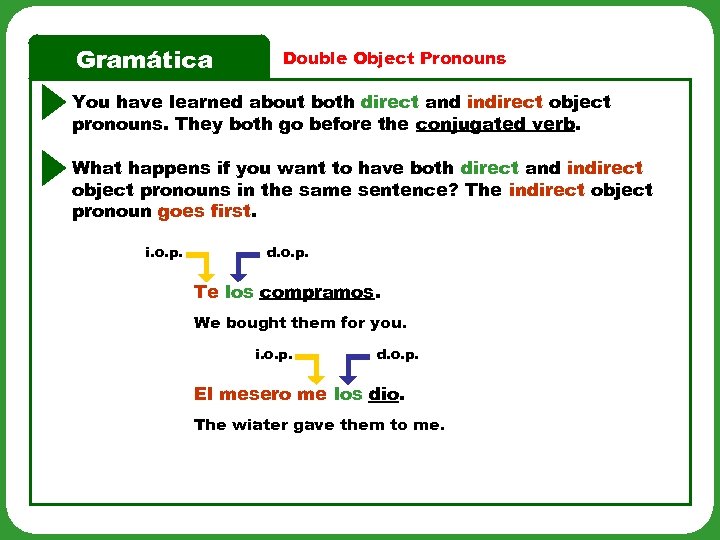 Gramática

Double Object Pronouns

You have learned about both direct and indirect object pronouns. They both go before the conjugated verb.

What happens if you want to have both direct and indirect object pronouns in the same sentence? The indirect object pronoun goes first.

i.o.p.

d.o.p.

Te los compramos.

We bought them for you.

i.o.p.

d.o.p.

El mesero me los dio.

The wiater gave them to me.